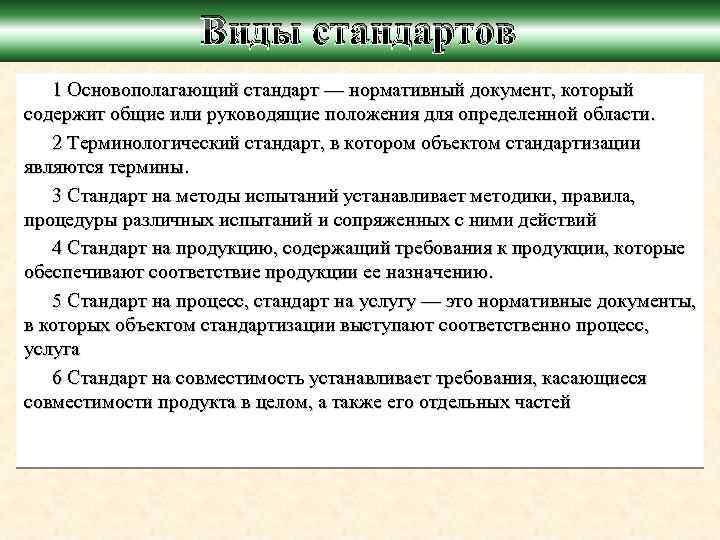 Виды стандартов

1 Основополагающий стандарт — нормативный документ, который содержит общие или руководящие положения для определенной области.

2 Терминологический стандарт, в котором объектом стандартизации являются термины.

3 Стандарт на методы испытаний устанавливает методики, правила, процедуры различных испытаний и сопряженных с ними действий

4 Стандарт на продукцию, содержащий требования к продукции, которые обеспечивают соответствие продукции ее назначению.

5 Стандарт на процесс, стандарт на услугу — это нормативные документы, в которых объектом стандартизации выступают соответственно процесс, услуга

6 Стандарт на совместимость устанавливает требования, касающиеся совместимости продукта в целом, а также его отдельных частей